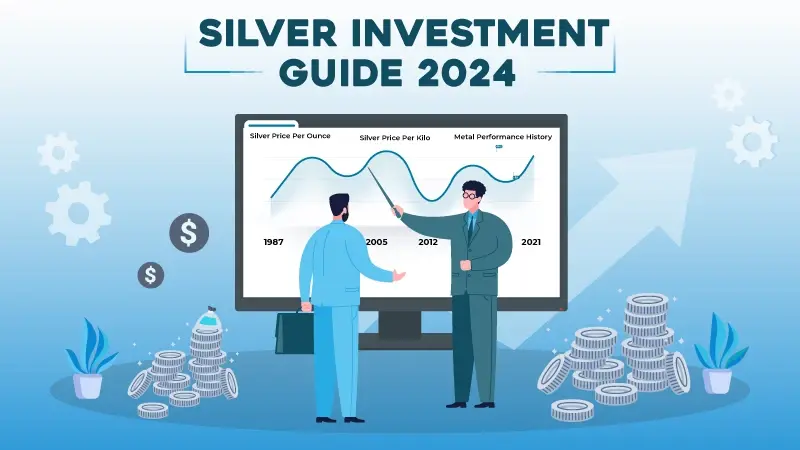 SILVER INVESTMENT GUIDE 2024

Silver Price Per Ounce
Silver Price Per Kilo
Metal Performance History

1987
2005
2012
2021

$
$